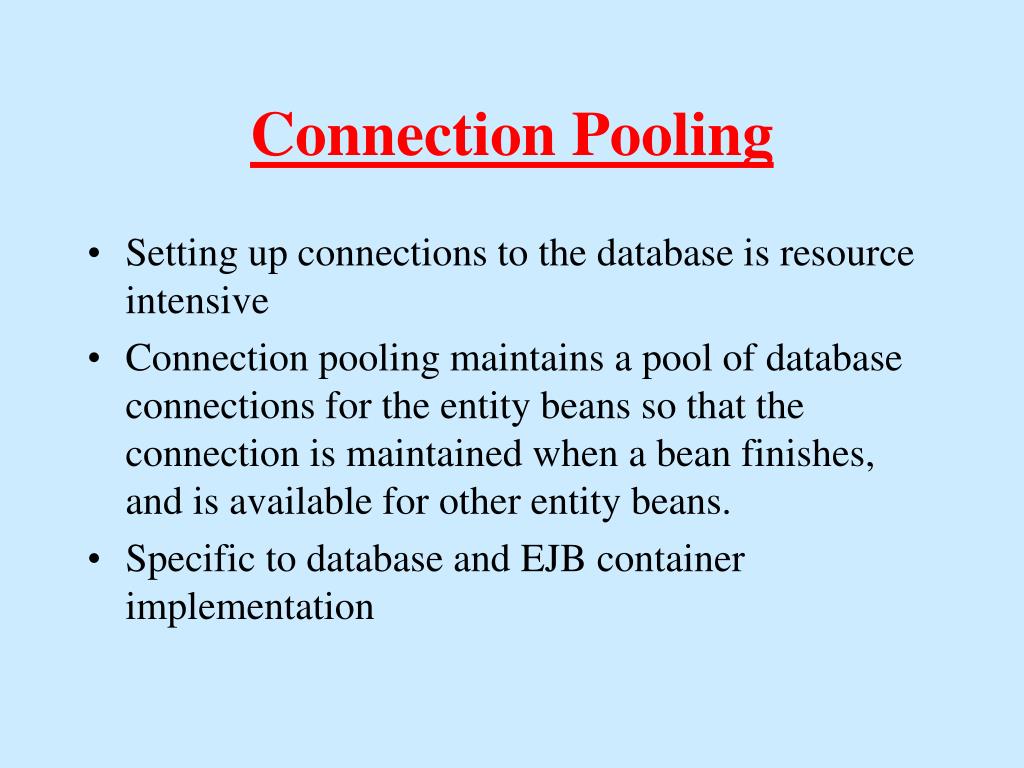 Connection Pooling

• Setting up connections to the database is resource intensive

• Connection pooling maintains a pool of database connections for the entity beans so that the connection is maintained when a bean finishes, and is available for other entity beans.

• Specific to database and EJB container implementation